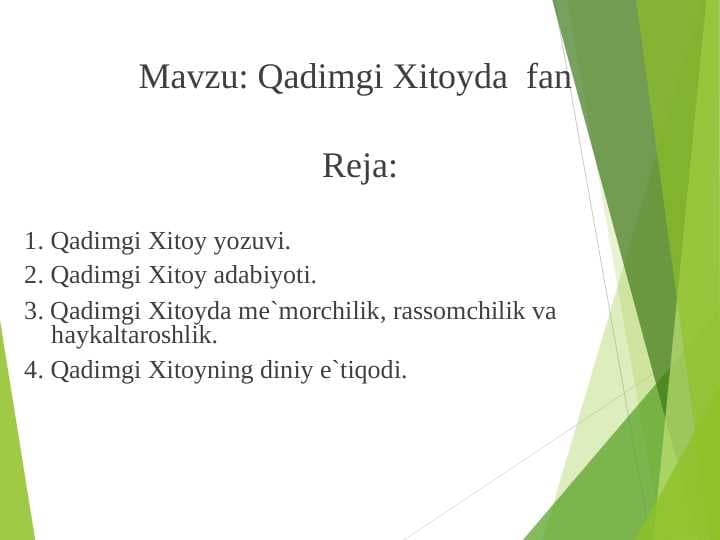 Mavzu: Qadimgi Xitoyda fan

Reja:

1. Qadimgi Xitoy yozuvi.
2. Qadimgi Xitoy adabiyoti.
3. Qadimgi Xitoyda me`morchilik, rassomchilik va haykaltaroshlik.
4. Qadimgi Xitoyning diniy e`tiqodi.